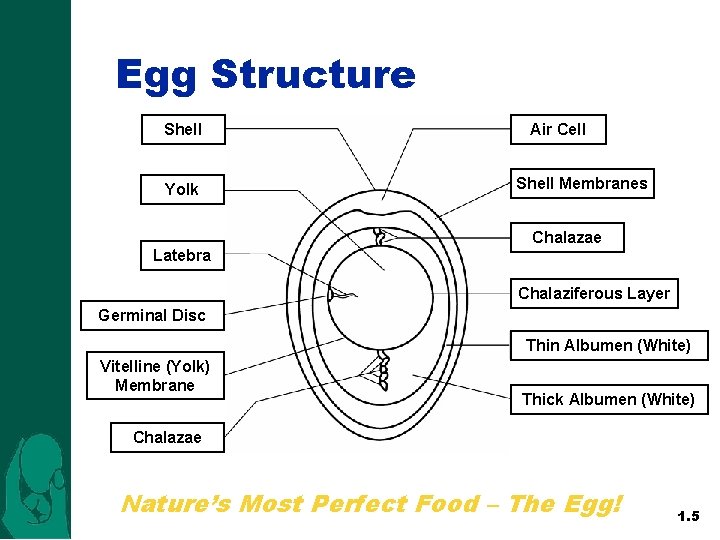 Egg Structure

Shell

Yolk

Latebra

Germinal Disc

Vitelline (Yolk) Membrane

Chalazae

Air Cell

Shell Membranes

Chalazae

Chalaziferous Layer

Thin Albumen (White)

Thick Albumen (White)

Nature's Most Perfect Food – The Egg!

1.5